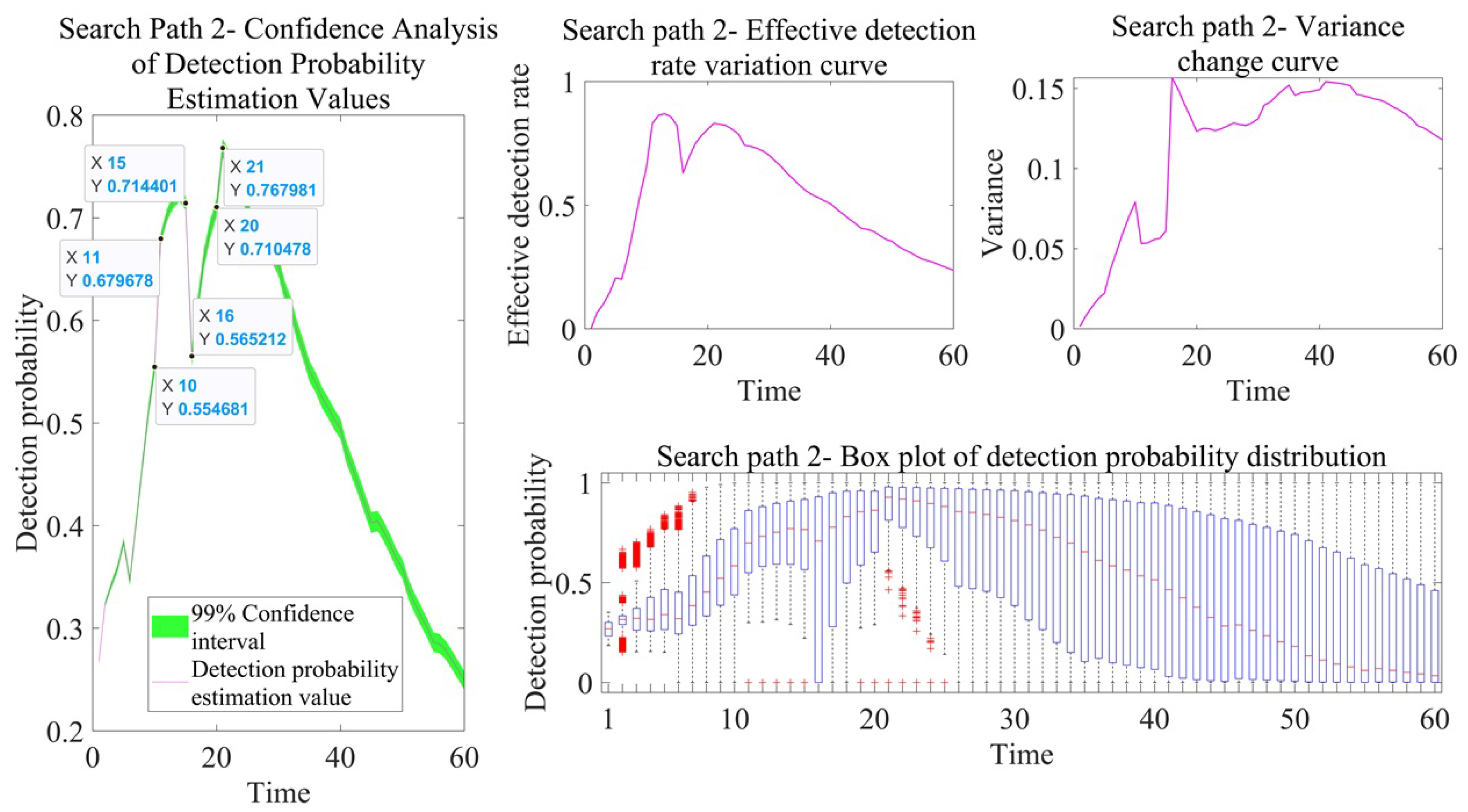 Search Path 2- Confidence Analysis of Detection Probability Estimation Values

Detection probability

0.8
0.7
0.6
0.5
0.4
0.3
0.2

X 15
Y 0.714401

X 21
Y 0.767981

X 20
Y 0.710478

X 11
Y 0.679678

X 16
Y 0.565212

X 10
Y 0.554681

99% Confidence interval
Detection probability estimation value

0
20
40
60
Time

Search path 2- Effective detection rate variation curve

Effective detection rate

1
0.5
0

0
20
40
60
Time

Search path 2- Variance change curve

Variance

0.15
0.1
0.05
0

0
20
40
60
Time

Search path 2- Box plot of detection probability distribution

Detection probability

1
0.5
0

1
10
20
30
40
50
60
Time